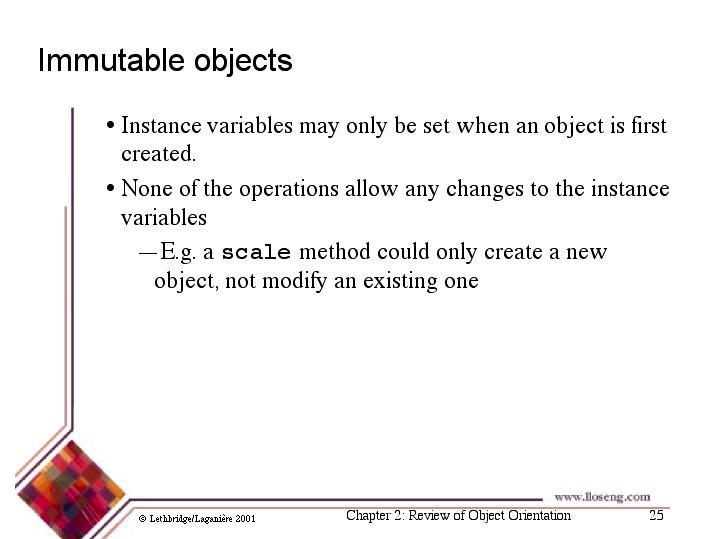 Immutable objects

• Instance variables may only be set when an object is first created.

• None of the operations allow any changes to the instance variables

—E.g. a scale method could only create a new object, not modify an existing one

www.lloseng.com

© Lethbridge/Laganière 2001

Chapter 2: Review of Object Orientation

25